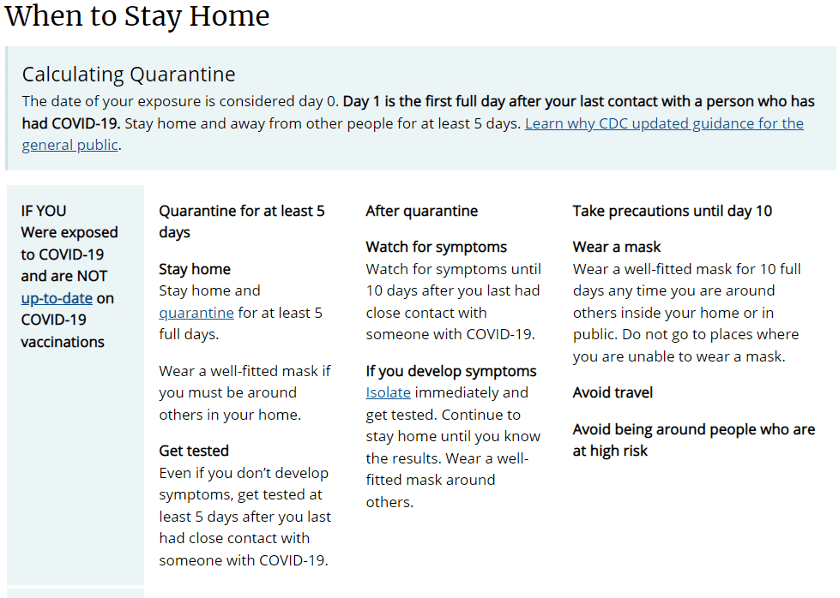 When to Stay Home

Calculating Quarantine

The date of your exposure is considered day 0. Day 1 is the first full day after your last contact with a person who has had COVID-19. Stay home and away from other people for at least 5 days. Learn why CDC updated guidance for the general public.

IF YOU Were exposed to COVID-19 and are NOT up-to-date on COVID-19 vaccinations

Quarantine for at least 5 days

Stay home
Stay home and quarantine for at least 5 full days.

Wear a well-fitted mask if you must be around others in your home.

Get tested
Even if you don't develop symptoms, get tested at least 5 days after you last had close contact with someone with COVID-19.

After quarantine

Watch for symptoms
Watch for symptoms until 10 days after you last had close contact with someone with COVID-19.

If you develop symptoms
Isolate immediately and get tested. Continue to stay home until you know the results. Wear a well-fitted mask around others.

Take precautions until day 10

Wear a mask
Wear a well-fitted mask for 10 full days any time you are around others inside your home or in public. Do not go to places where you are unable to wear a mask.

Avoid travel

Avoid being around people who are at high risk